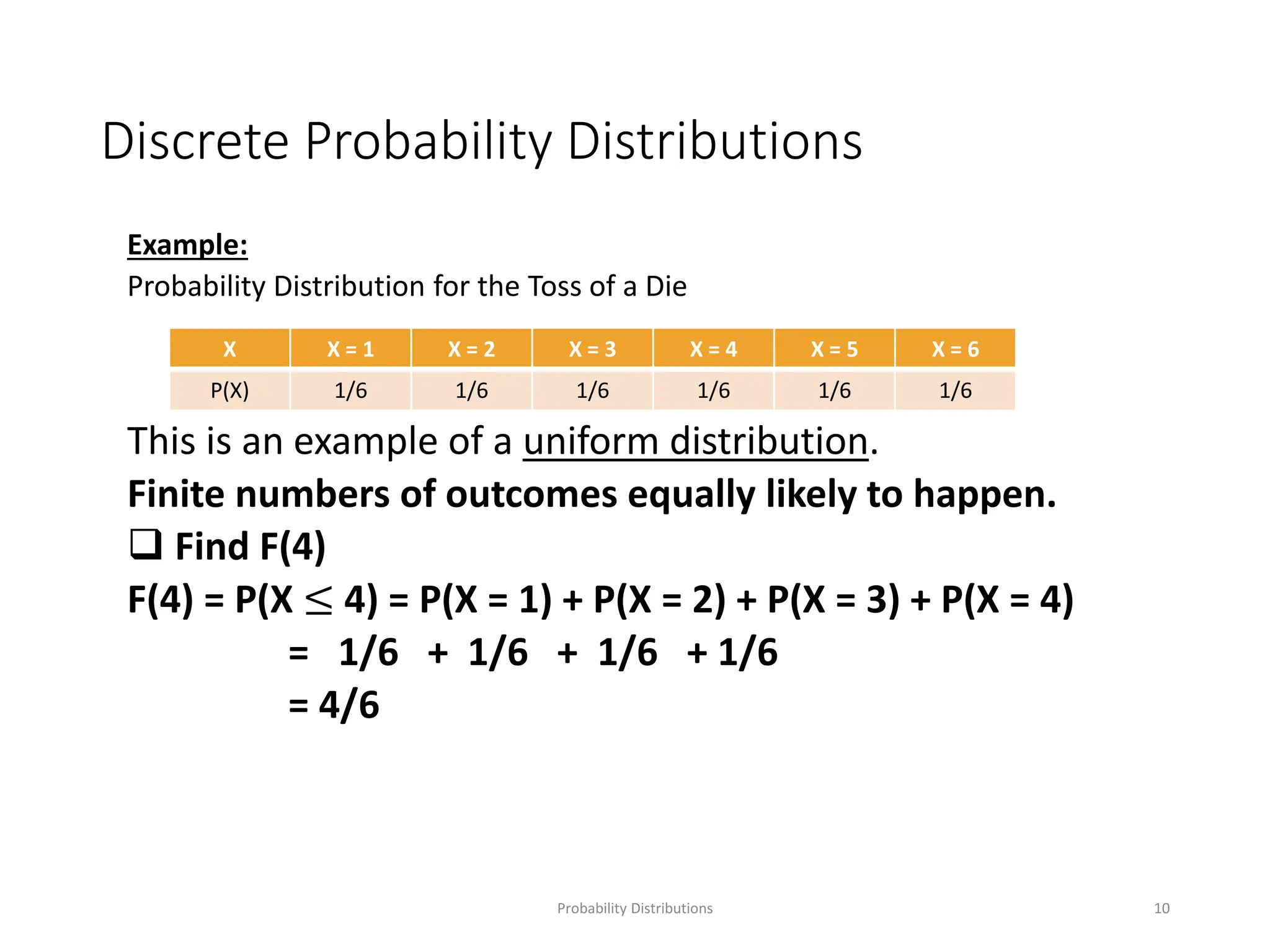 Discrete Probability Distributions

Example:

Probability Distribution for the Toss of a Die

| X | X = 1 | X = 2 | X = 3 | X = 4 | X = 5 | X = 6 |
|---|---|---|---|---|---|---|
| P(X) | 1/6 | 1/6 | 1/6 | 1/6 | 1/6 | 1/6 |

This is an example of a uniform distribution.

Finite numbers of outcomes equally likely to happen.

❑ Find F(4)

F(4) = P(X $\leq$ 4) = P(X = 1) + P(X = 2) + P(X = 3) + P(X = 4)

= 1/6 + 1/6 + 1/6 + 1/6

= 4/6

Probability Distributions

10